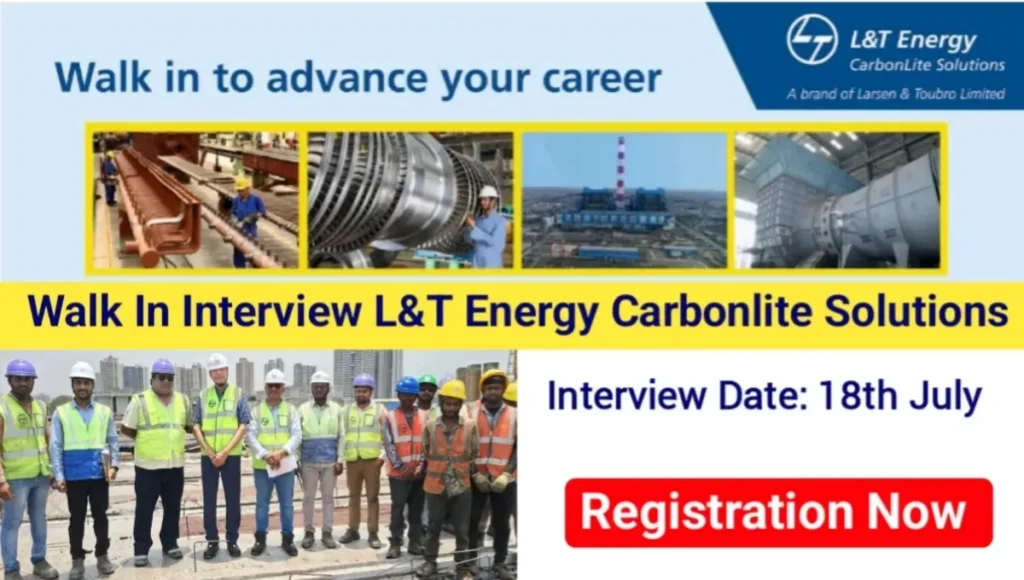 Walk in to advance your career

L&T Energy
CarbonLite Solutions
A brand of Larsen & Toubro Limited

Walk In Interview L&T Energy Carbonlite Solutions

Interview Date: 18th July

Registration Now